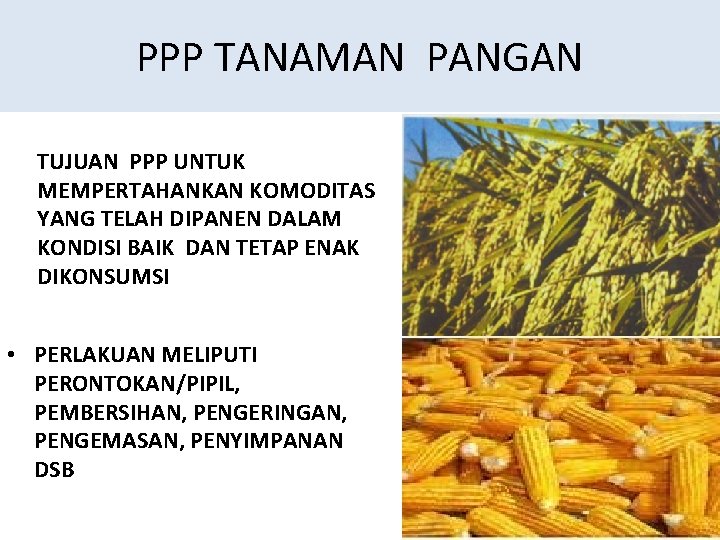 PPP TANAMAN  PANGAN

TUJUAN  PPP UNTUK MEMPERTAHANKAN KOMODITAS YANG TELAH DIPANEN DALAM KONDISI BAIK  DAN TETAP ENAK DIKONSUMSI

• PERLAKUAN MELIPUTI PERONTOKAN/PIPIL, PEMBERSIHAN, PENGERINGAN, PENGEMASAN, PENYIMPANAN DSB